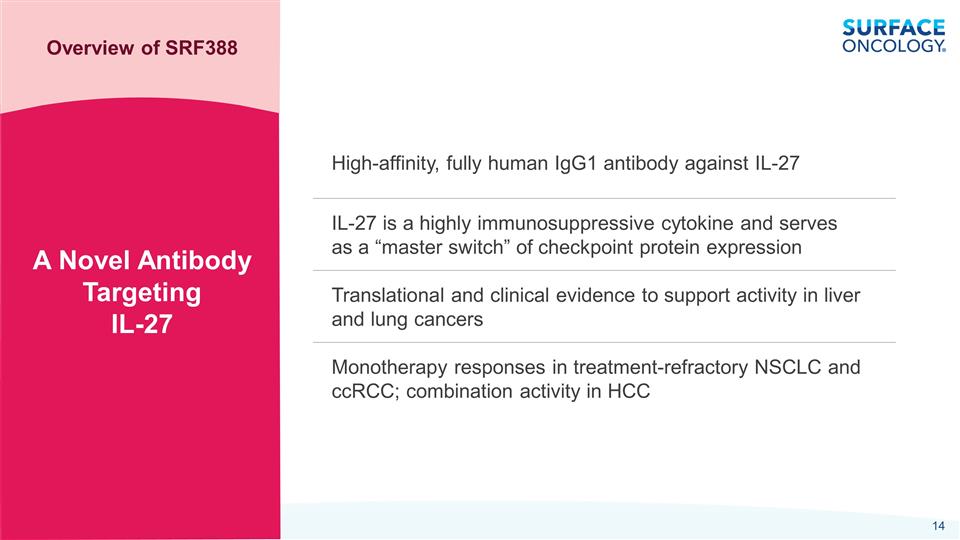 Overview of SRF388

SURFACE ONCOLOGY®

A Novel Antibody Targeting IL-27

High-affinity, fully human IgG1 antibody against IL-27

IL-27 is a highly immunosuppressive cytokine and serves as a “master switch” of checkpoint protein expression

Translational and clinical evidence to support activity in liver and lung cancers

Monotherapy responses in treatment-refractory NSCLC and ccRCC; combination activity in HCC

14